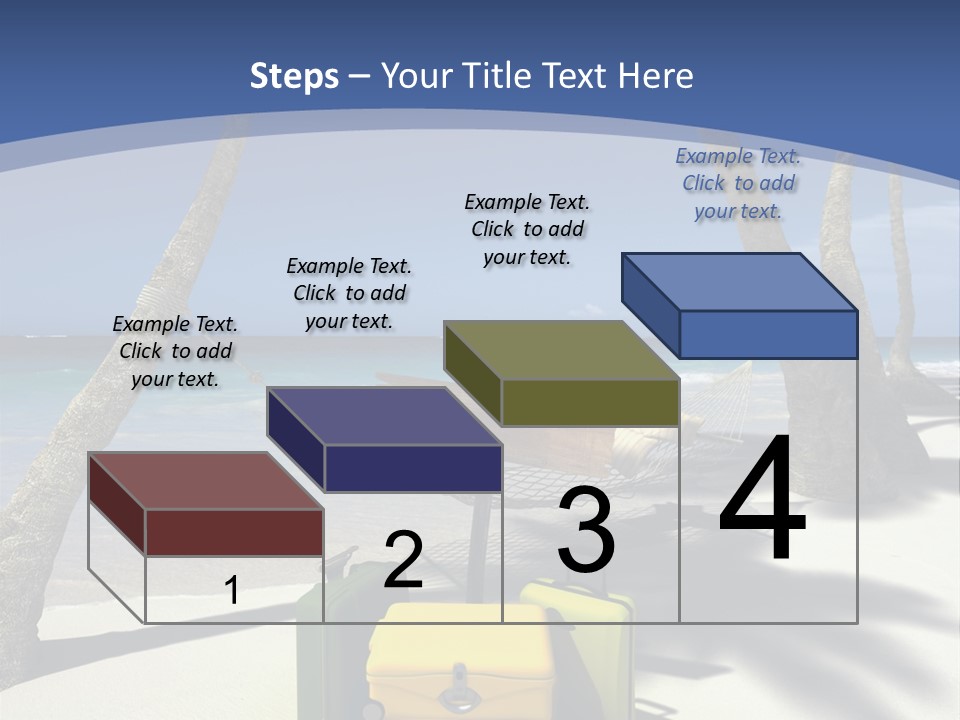 Steps – Your Title Text Here

Example Text. Click to add your text.

Example Text. Click to add your text.

Example Text. Click to add your text.

Example Text. Click to add your text.

1

2

3

4